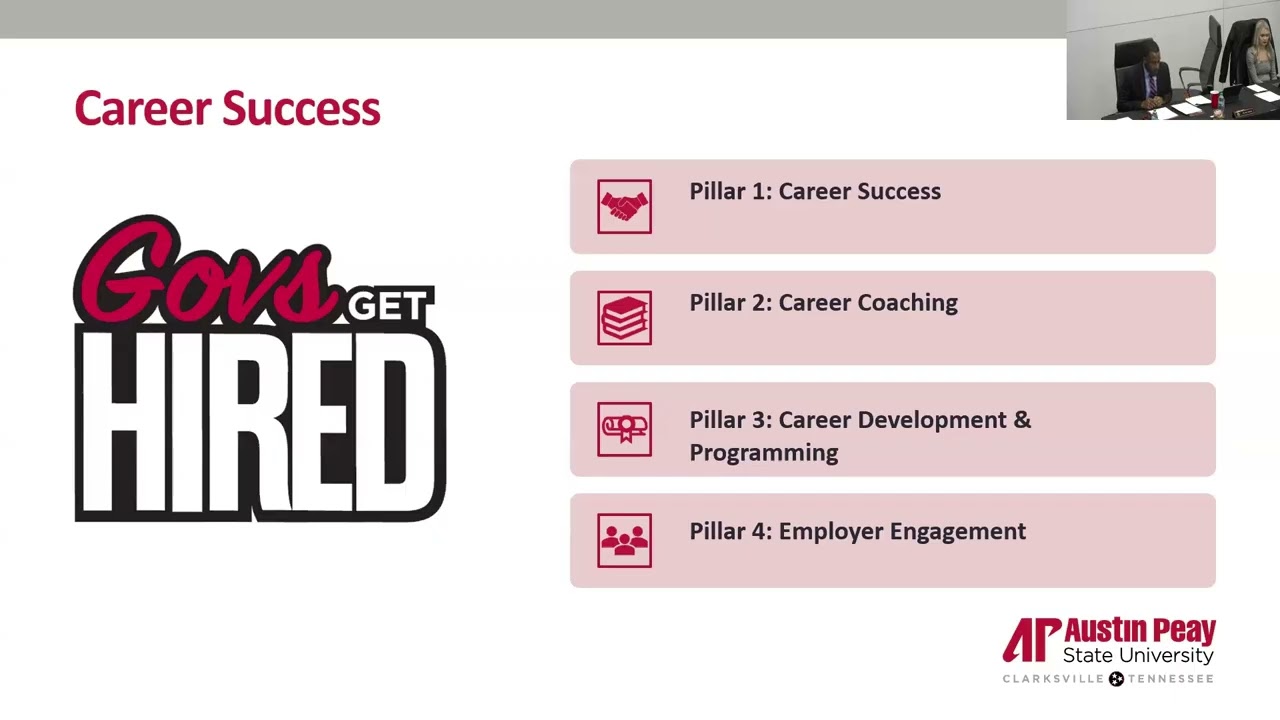 Career Success

Govs GET HIRED

Pillar 1: Career Success

Pillar 2: Career Coaching

Pillar 3: Career Development & Programming

Pillar 4: Employer Engagement

AP Austin Peay State University
CLARKSVILLE TENNESSEE